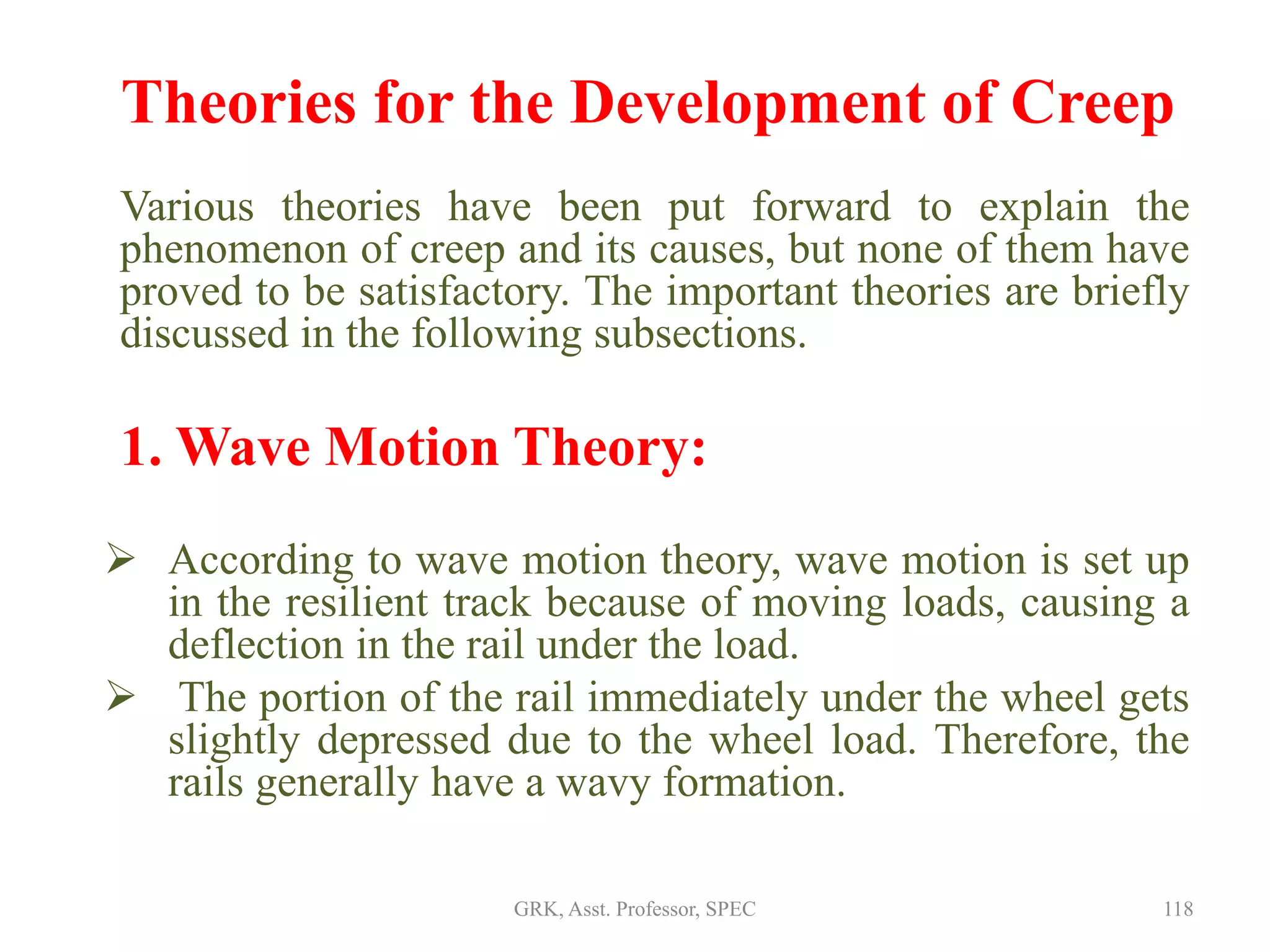 Theories for the Development of Creep

Various theories have been put forward to explain the phenomenon of creep and its causes, but none of them have proved to be satisfactory. The important theories are briefly discussed in the following subsections.

1. Wave Motion Theory:

➢ According to wave motion theory, wave motion is set up in the resilient track because of moving loads, causing a deflection in the rail under the load.

➢ The portion of the rail immediately under the wheel gets slightly depressed due to the wheel load. Therefore, the rails generally have a wavy formation.

GRK, Asst. Professor, SPEC

118